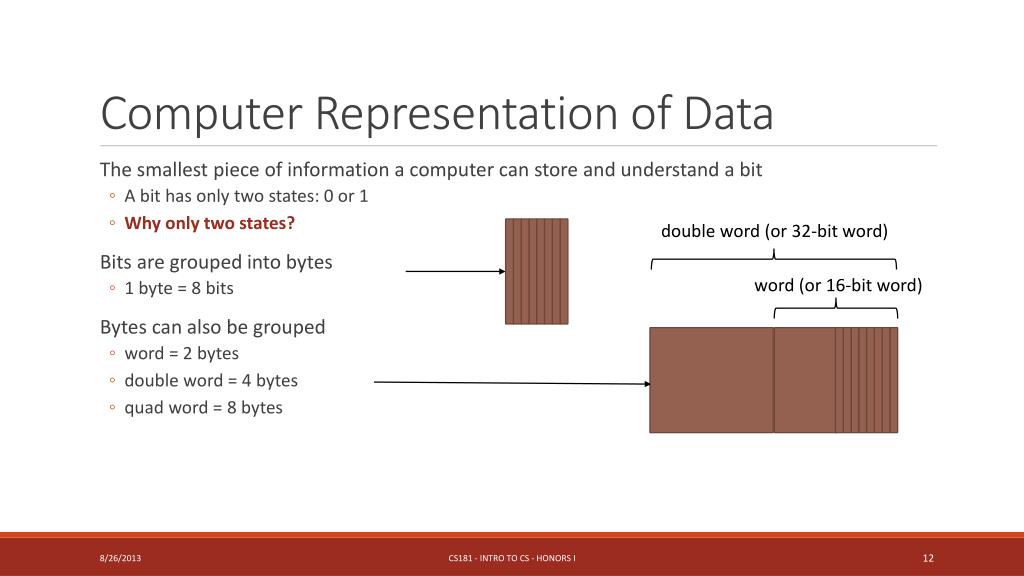 Computer Representation of Data

The smallest piece of information a computer can store and understand a bit

◦ A bit has only two states: 0 or 1

◦ Why only two states?

Bits are grouped into bytes

◦ 1 byte = 8 bits

Bytes can also be grouped

◦ word = 2 bytes

◦ double word = 4 bytes

◦ quad word = 8 bytes

double word (or 32-bit word)

word (or 16-bit word)

8/26/2013

CS181 - INTRO TO CS - HONORS I

12